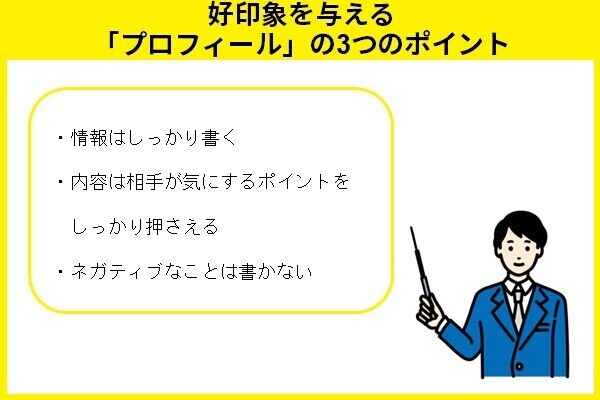 好印象を与える
「プロフィール」の3つのポイント

・情報はしっかり書く

・内容は相手が気にするポイントをしっかり押さえる

・ネガティブなことは書かない